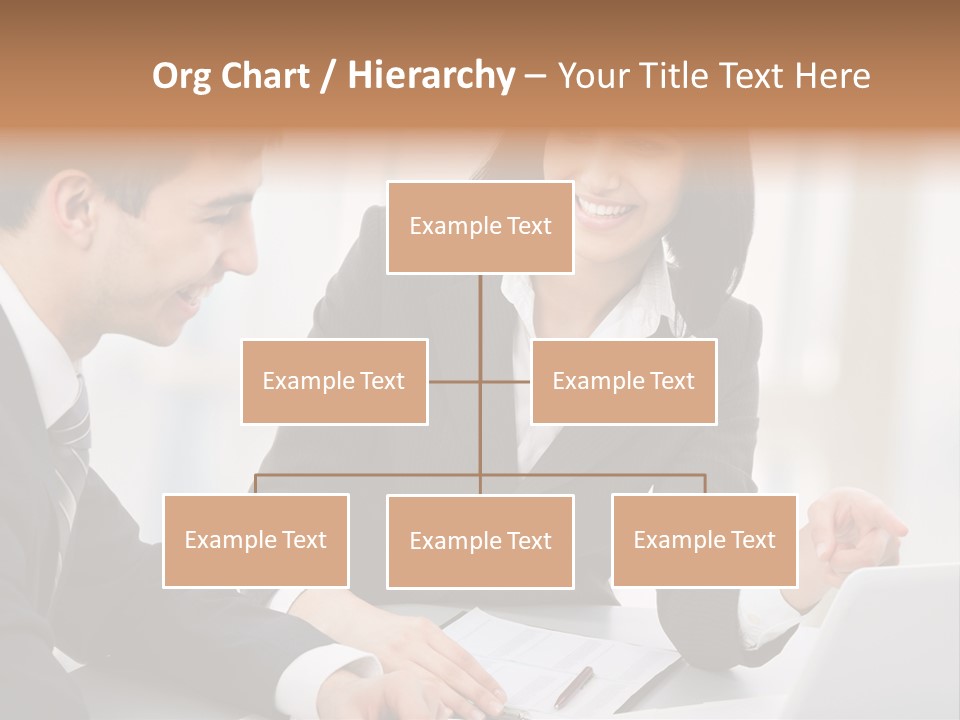 Org Chart / Hierarchy – Your Title Text Here

Example Text

Example Text

Example Text

Example Text

Example Text

Example Text